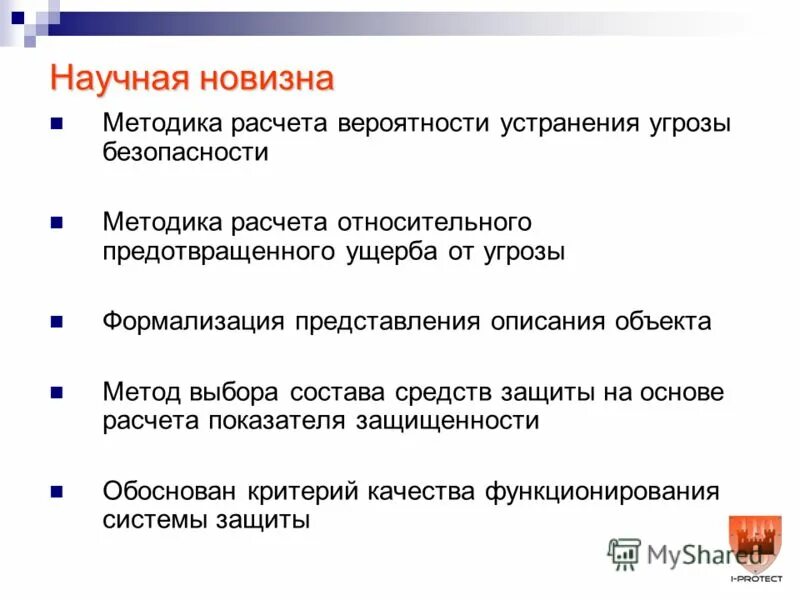 Научная новизна

Методика расчета вероятности устранения угрозы безопасности

Методика расчета относительного предотвращенного ущерба от угрозы

Формализация представления описания объекта

Метод выбора состава средств защиты на основе расчета показателя защищенности

Обоснован критерий качества функционирования системы защиты

MyShared

I-PROTECT